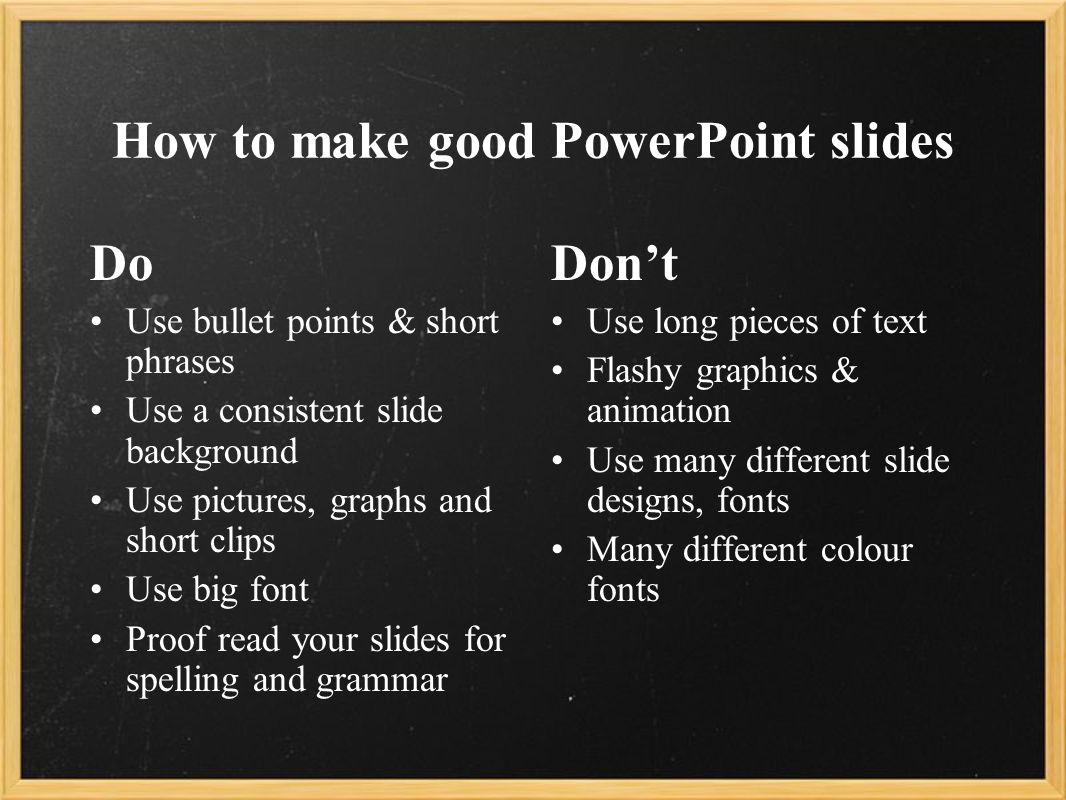 How to make good PowerPoint slides

Do

• Use bullet points & short phrases
• Use a consistent slide background
• Use pictures, graphs and short clips
• Use big font
• Proof read your slides for spelling and grammar

Don’t

• Use long pieces of text
• Flashy graphics & animation
• Use many different slide designs, fonts
• Many different colour fonts